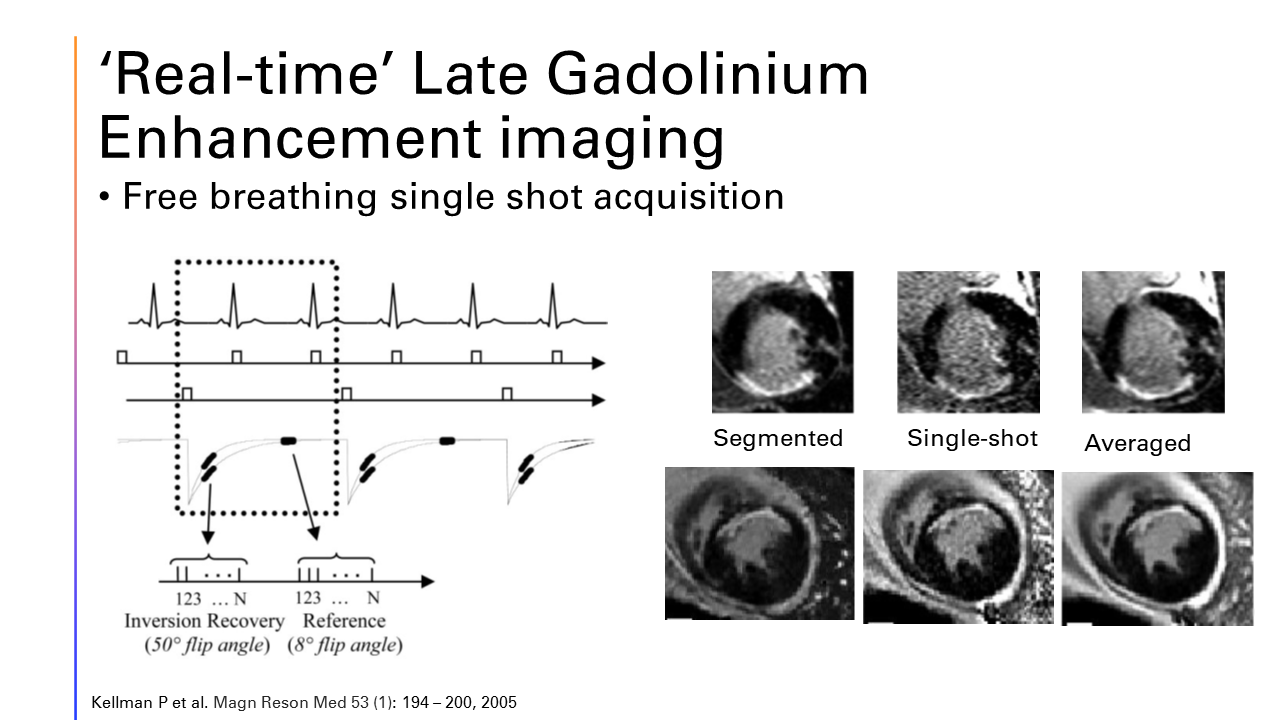 ‘Real-time’ Late Gadolinium Enhancement imaging

• Free breathing single shot acquisition

123 … N
Inversion Recovery
(50° flip angle)

123 … N
Reference
(8° flip angle)

Segmented

Single-shot

Averaged

Kellman P et al. Magn Reson Med 53 (1): 194 – 200, 2005